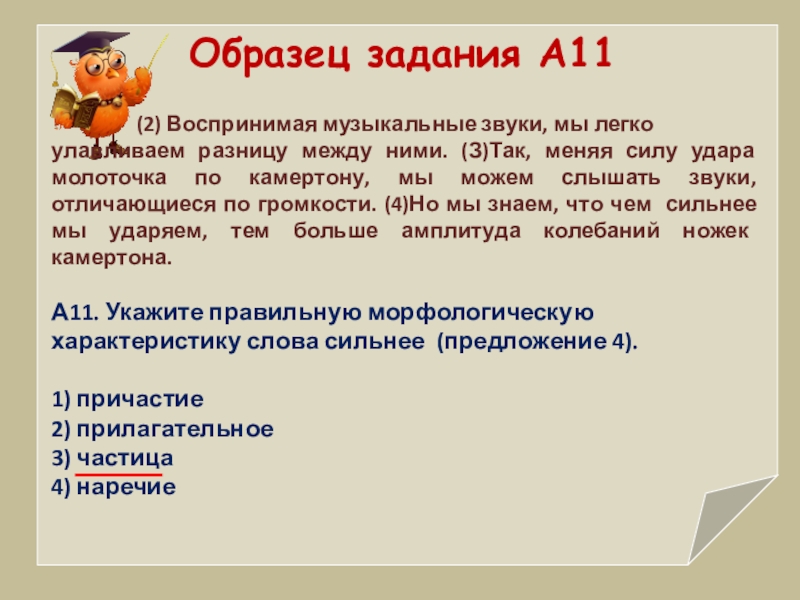 Образец задания А11

(2) Воспринимая музыкальные звуки, мы легко улавливаем разницу между ними. (3)Так, меняя силу удара молоточка по камертону, мы можем слышать звуки, отличающиеся по громкости. (4)Но мы знаем, что чем сильнее мы ударяем, тем больше амплитуда колебаний ножек камертона.

А11. Укажите правильную морфологическую характеристику слова сильнее (предложение 4).

1) причастие
2) прилагательное
3) частица
4) наречие